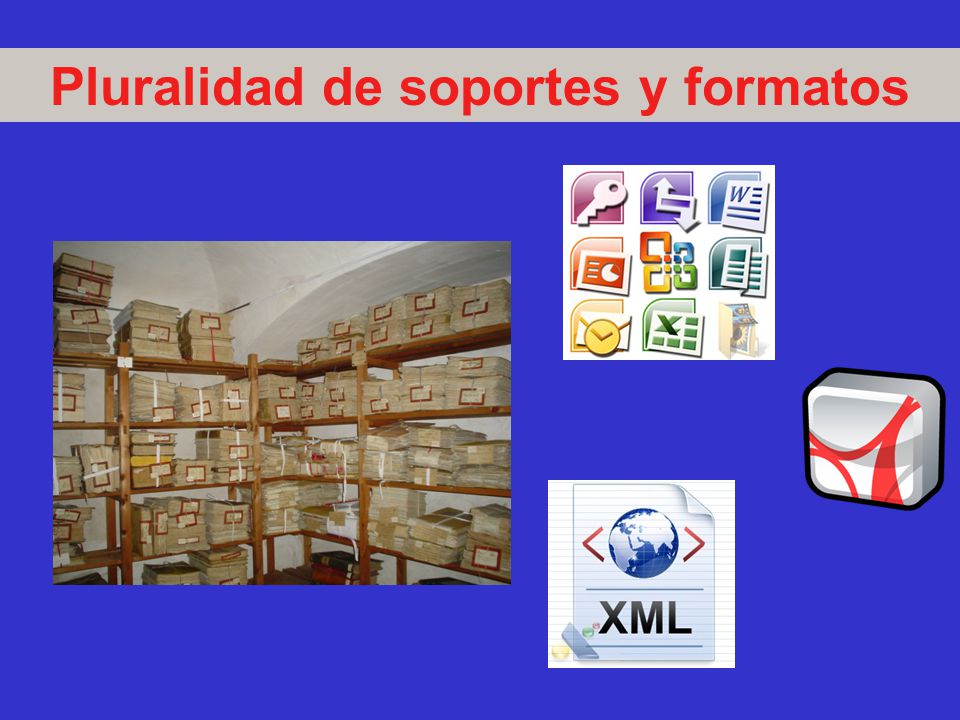 Pluralidad de soportes y formatos

XML